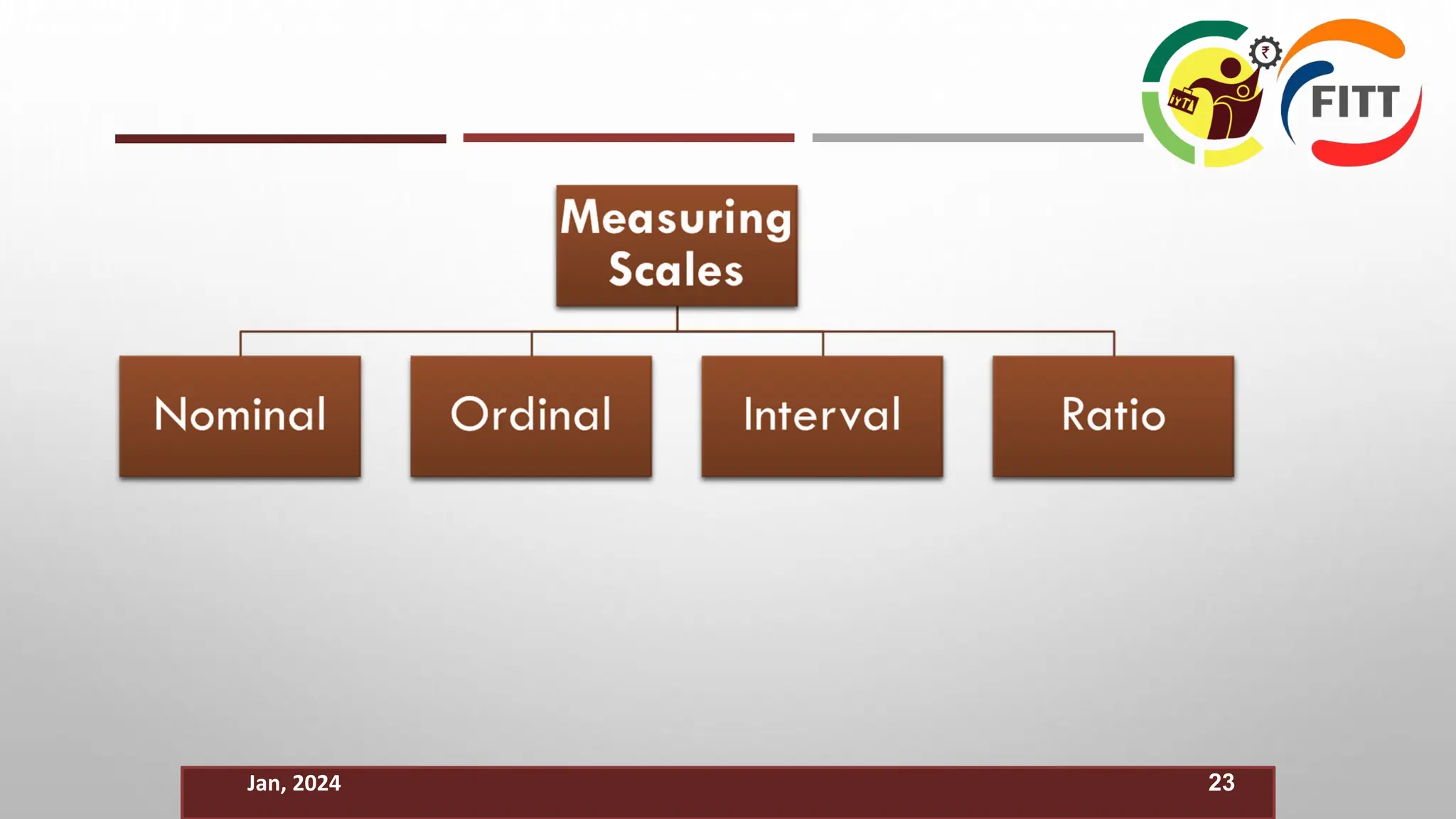 FITT

Measuring Scales

Nominal

Ordinal

Interval

Ratio

Jan, 2024

23